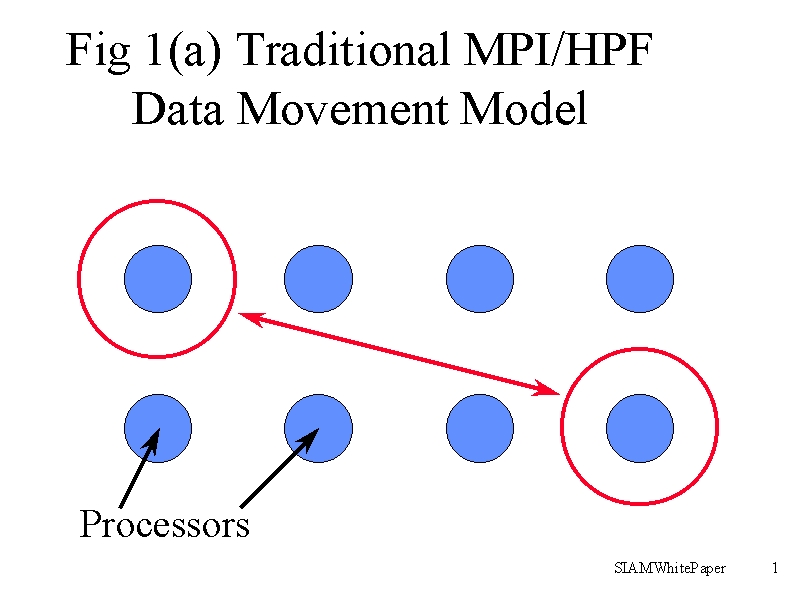 Fig 1(a) Traditional MPI/HPF Data Movement Model

Processors

SIAMWhitePaper 1